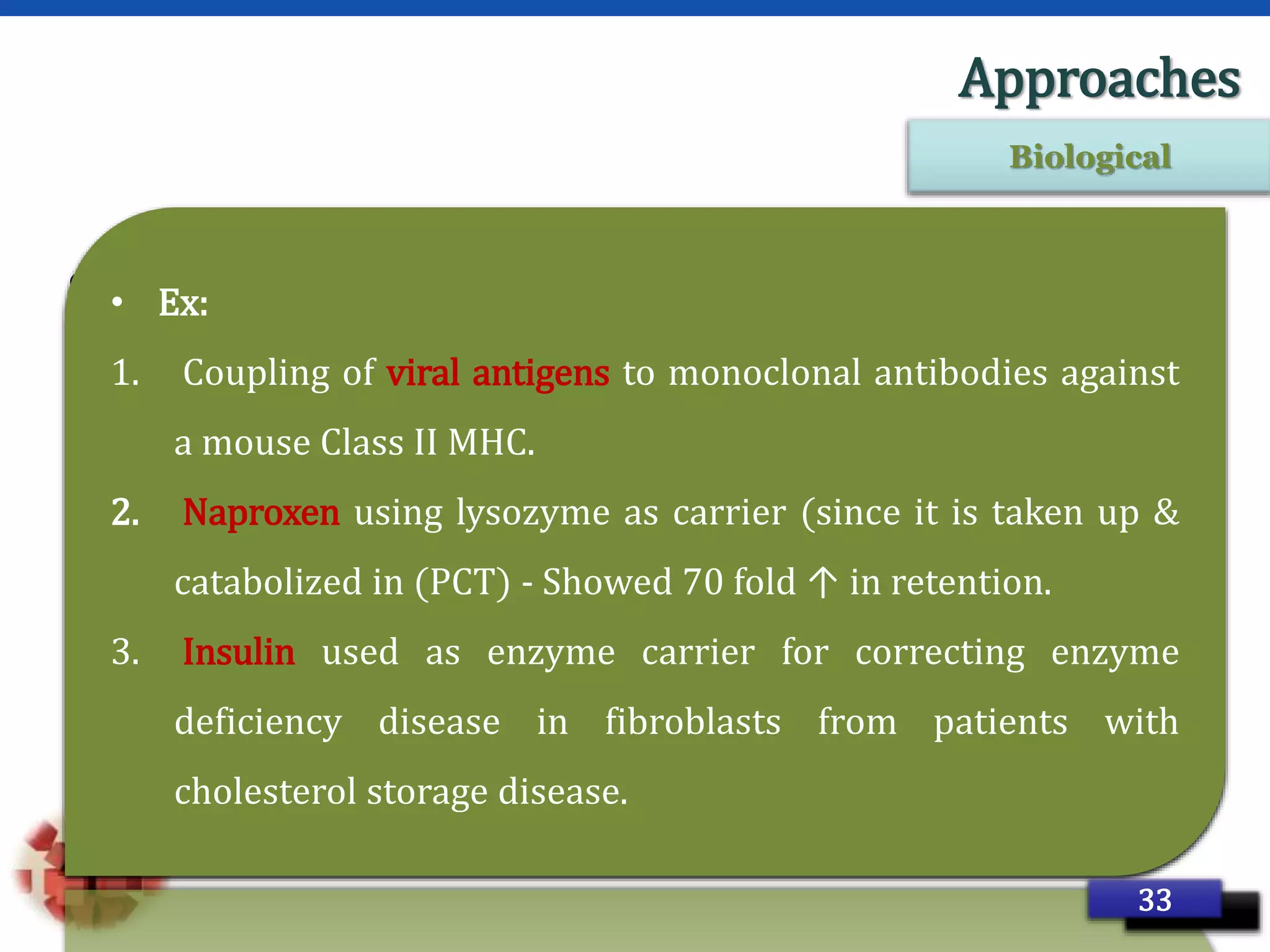 Approaches

Biological

• Ex:

1. Coupling of viral antigens to monoclonal antibodies against a mouse Class II MHC.

2. Naproxen using lysozyme as carrier (since it is taken up & catabolized in (PCT) - Showed 70 fold ↑ in retention.

3. Insulin used as enzyme carrier for correcting enzyme deficiency disease in fibroblasts from patients with cholesterol storage disease.

33